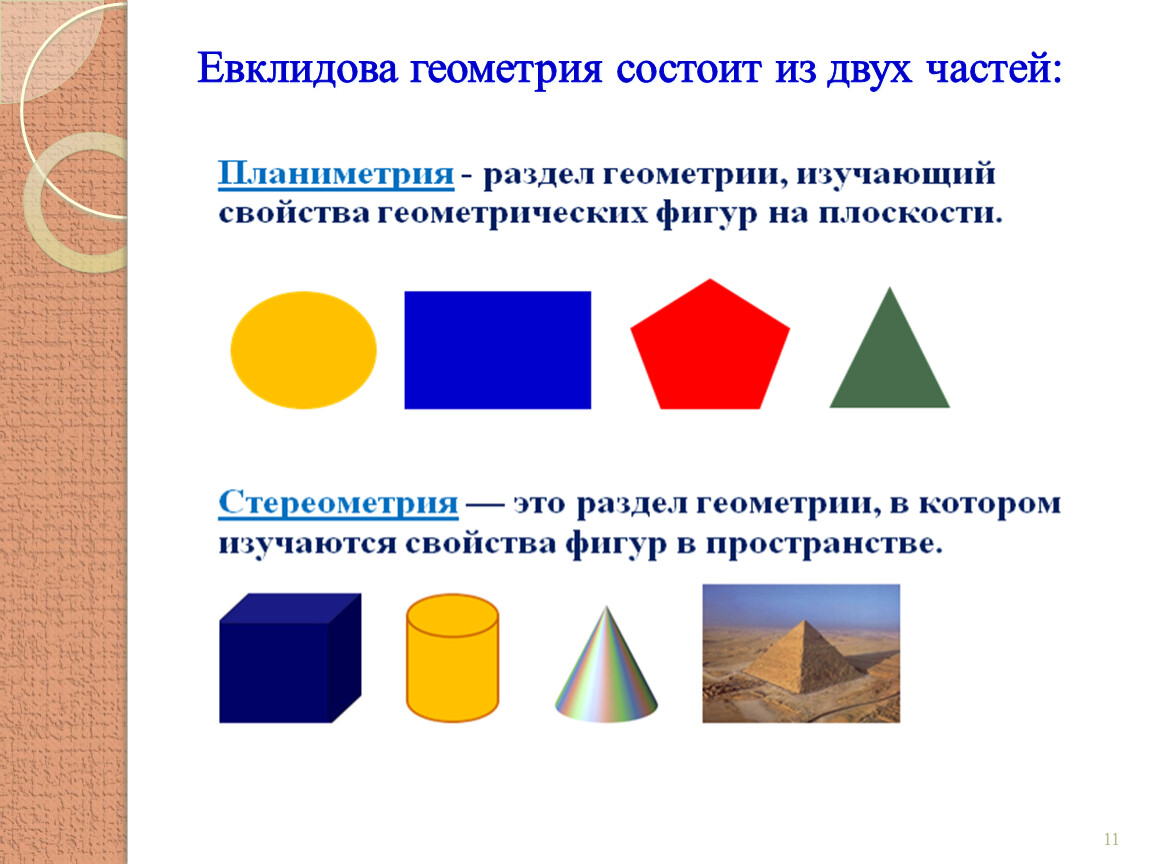 Евклидова геометрия состоит из двух частей:

Планиметрия - раздел геометрии, изучающий свойства геометрических фигур на плоскости.

Стереометрия — это раздел геометрии, в котором изучаются свойства фигур в пространстве.

11